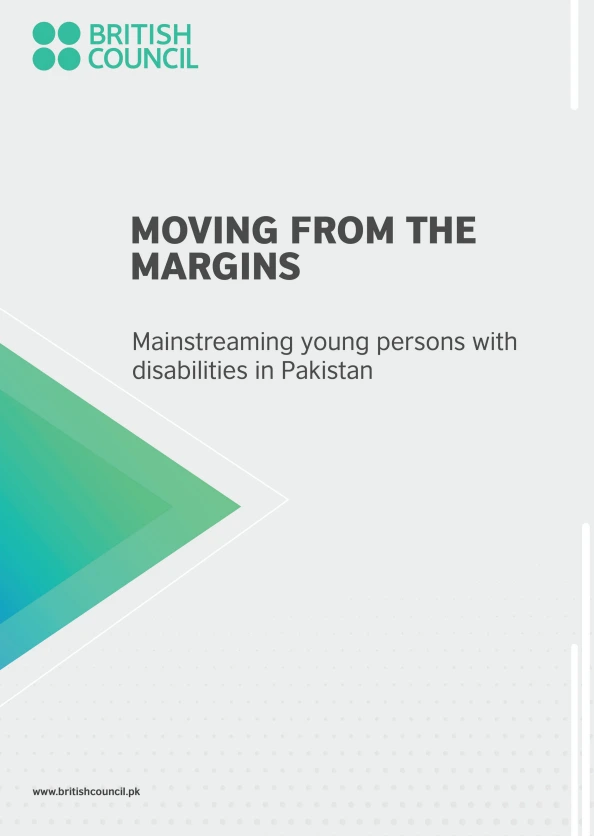 BRITISH
COUNCIL

MOVING FROM THE MARGINS

Mainstreaming young persons with disabilities in Pakistan

www.britishcouncil.pk